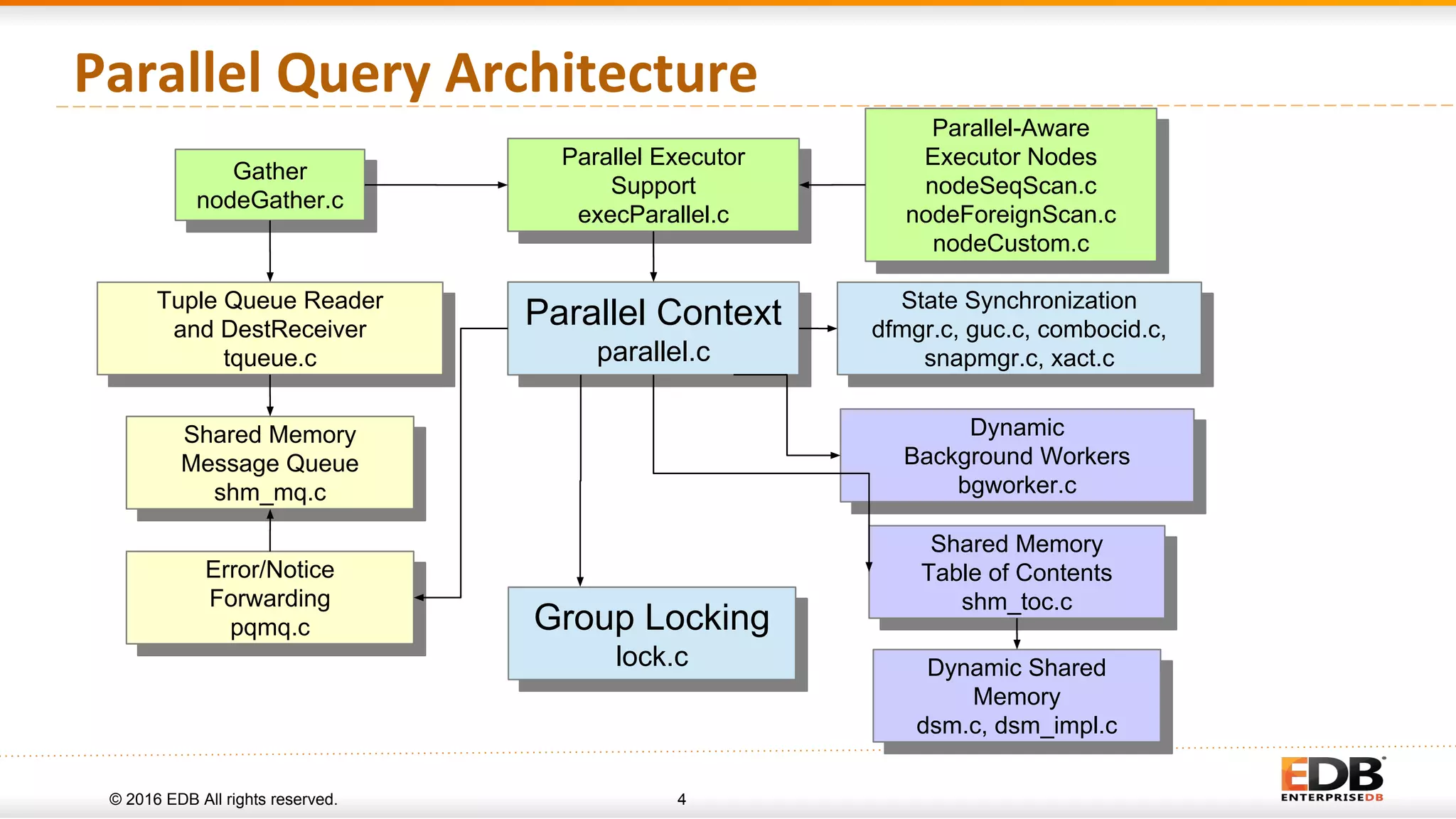 Parallel Query Architecture

Gather
nodeGather.c

Parallel Executor
Support
execParallel.c

Parallel-Aware
Executor Nodes
nodeSeqScan.c
nodeForeignScan.c
nodeCustom.c

Tuple Queue Reader
and DestReceiver
tqueue.c

Parallel Context
parallel.c

State Synchronization
dfmgr.c, guc.c, combocid.c,
snapmgr.c, xact.c

Shared Memory
Message Queue
shm_mq.c

Dynamic
Background Workers
bgworker.c

Error/Notice
Forwarding
pqmq.c

Group Locking
lock.c

Shared Memory
Table of Contents
shm_toc.c

Dynamic Shared
Memory
dsm.c, dsm_impl.c

© 2016 EDB All rights reserved.

4

EDB
ENTERPRISEDB